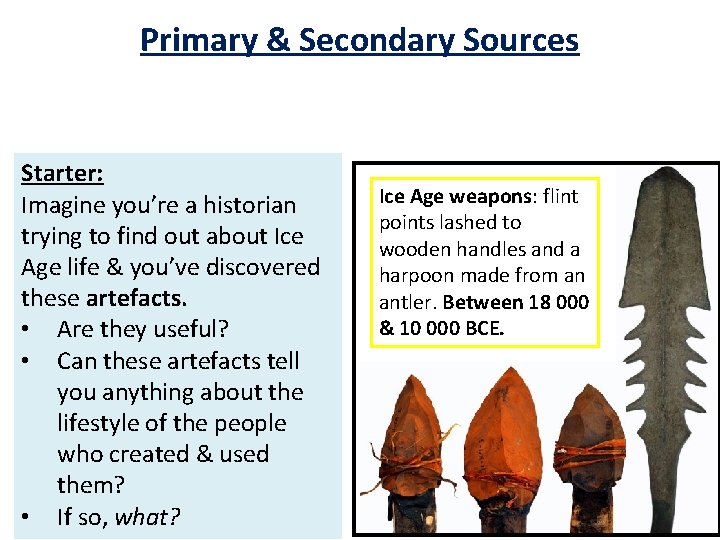 Primary & Secondary Sources

Starter:
Imagine you're a historian trying to find out about Ice Age life & you've discovered these artefacts.
• Are they useful?
• Can these artefacts tell you anything about the lifestyle of the people who created & used them?
• If so, what?

Ice Age weapons: flint points lashed to wooden handles and a harpoon made from an antler. Between 18 000 & 10 000 BCE.